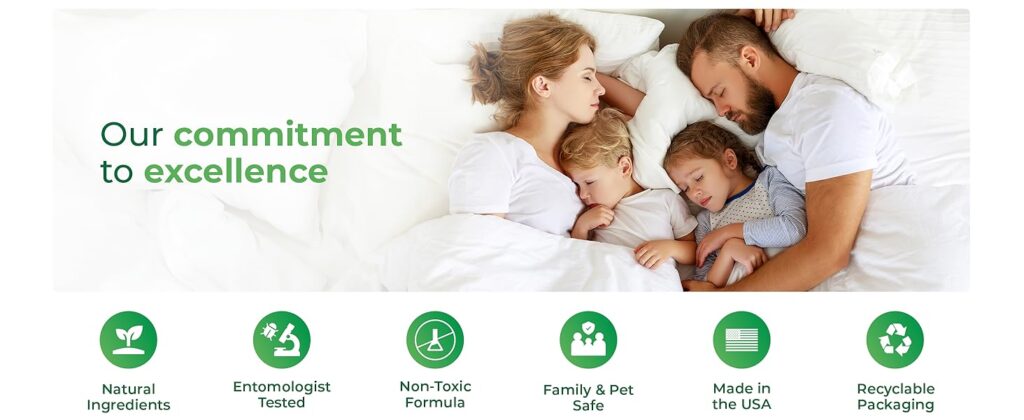 Our commitment to excellence

Natural Ingredients

Entomologist Tested

Non-Toxic Formula

Family & Pet Safe

Made in the USA

Recyclable Packaging